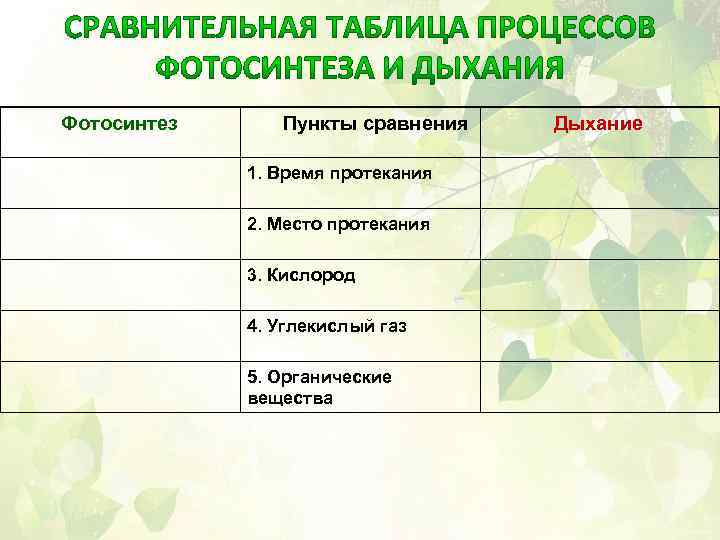 СРАВНИТЕЛЬНАЯ ТАБЛИЦА ПРОЦЕССОВ ФОТОСИНТЕЗА И ДЫХАНИЯ

| Фотосинтез | Пункты сравнения | Дыхание |
|---|---|---|
| | 1. Время протекания | |
| | 2. Место протекания | |
| | 3. Кислород | |
| | 4. Углекислый газ | |
| | 5. Органические вещества | |